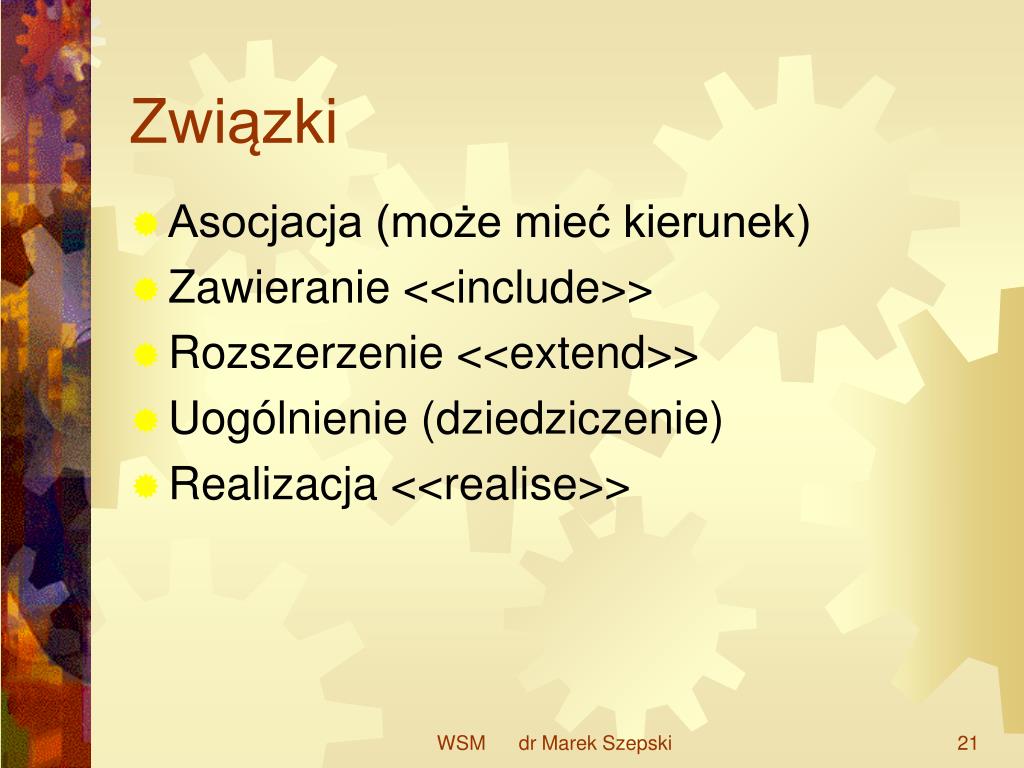 Związki

Asocjacja (może mieć kierunek)
Zawieranie <<include>>
Rozszerzenie <<extend>>
Uogólnienie (dziedziczenie)
Realizacja <<realise>>

WSM dr Marek Szepski 21